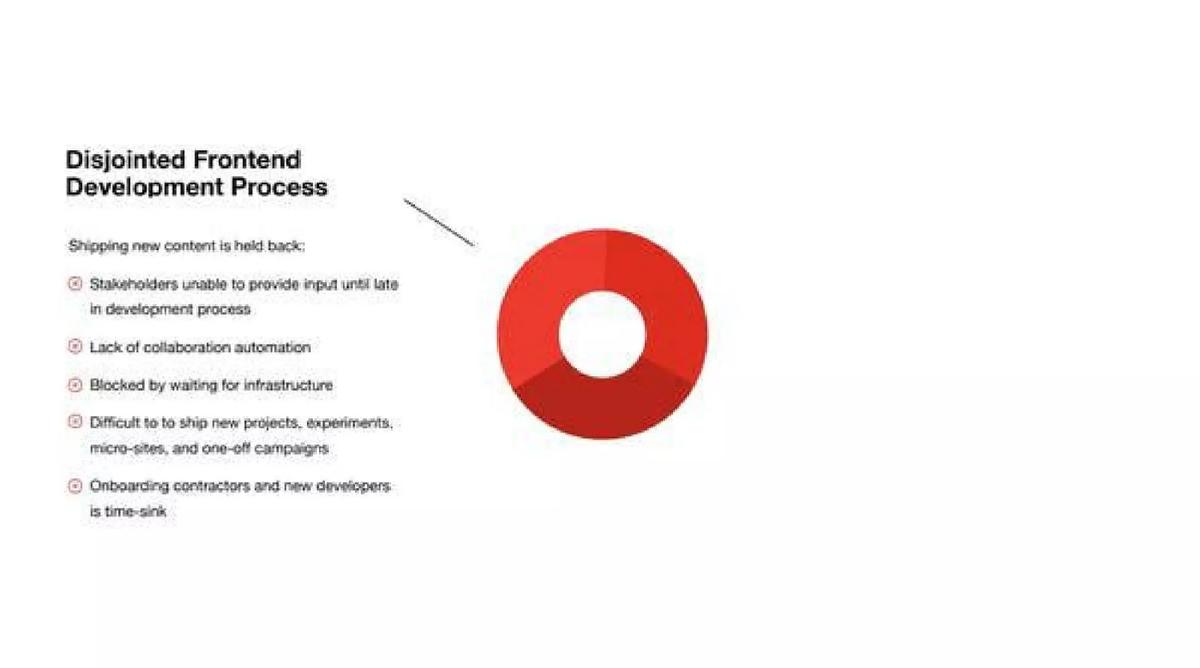 Disjointed Frontend Development Process

Shipping new content is held back:

Stakeholders unable to provide input until late in development process

Lack of collaboration automation

Blocked by waiting for infrastructure

Difficult to to ship new projects, experiments, micro-sites, and one-off campaigns

Onboarding contractors and new developers is time-sink